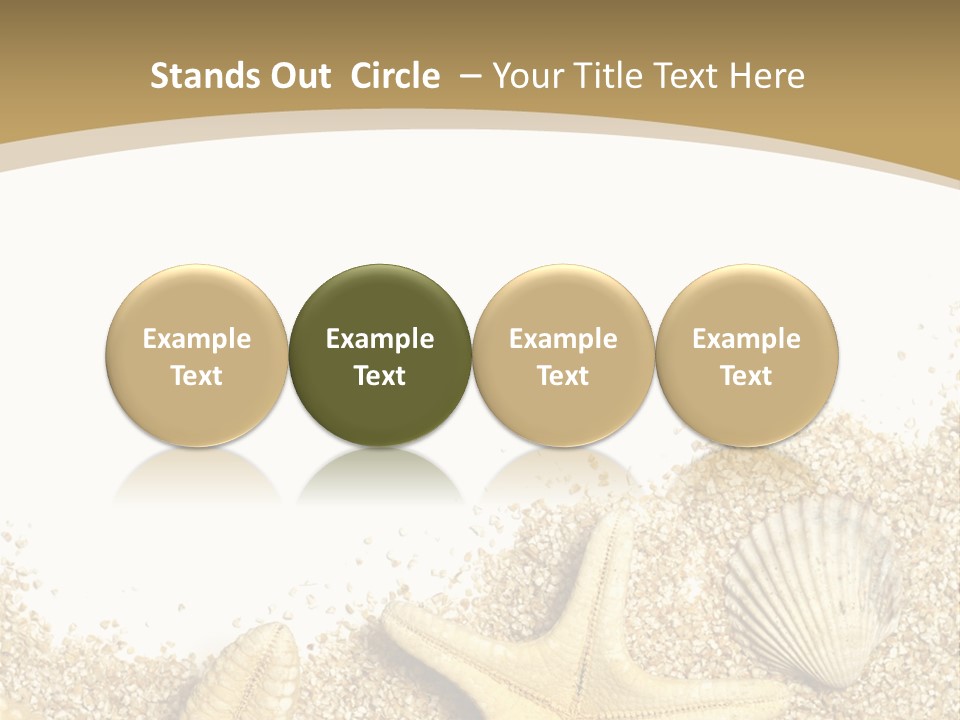 Stands Out Circle – Your Title Text Here

Example Text

Example Text

Example Text

Example Text